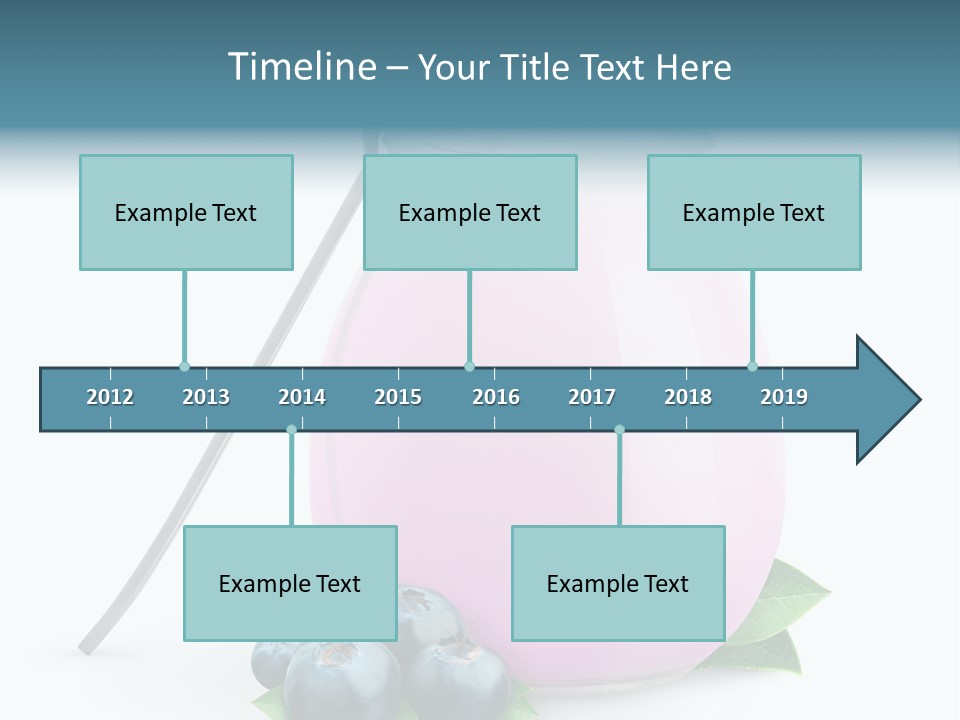 Timeline – Your Title Text Here

Example Text

Example Text

Example Text

2012 2013 2014 2015 2016 2017 2018 2019

Example Text

Example Text